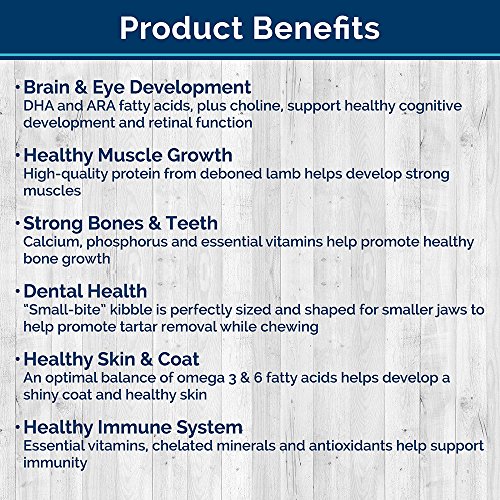 Product Benefits

• Brain & Eye Development
DHA and ARA fatty acids, plus choline, support healthy cognitive development and retinal function

• Healthy Muscle Growth
High-quality protein from deboned lamb helps develop strong muscles

• Strong Bones & Teeth
Calcium, phosphorus and essential vitamins help promote healthy bone growth

• Dental Health
"Small-bite" kibble is perfectly sized and shaped for smaller jaws to help promote tartar removal while chewing

• Healthy Skin & Coat
An optimal balance of omega 3 & 6 fatty acids helps develop a shiny coat and healthy skin

• Healthy Immune System
Essential vitamins, chelated minerals and antioxidants help support immunity